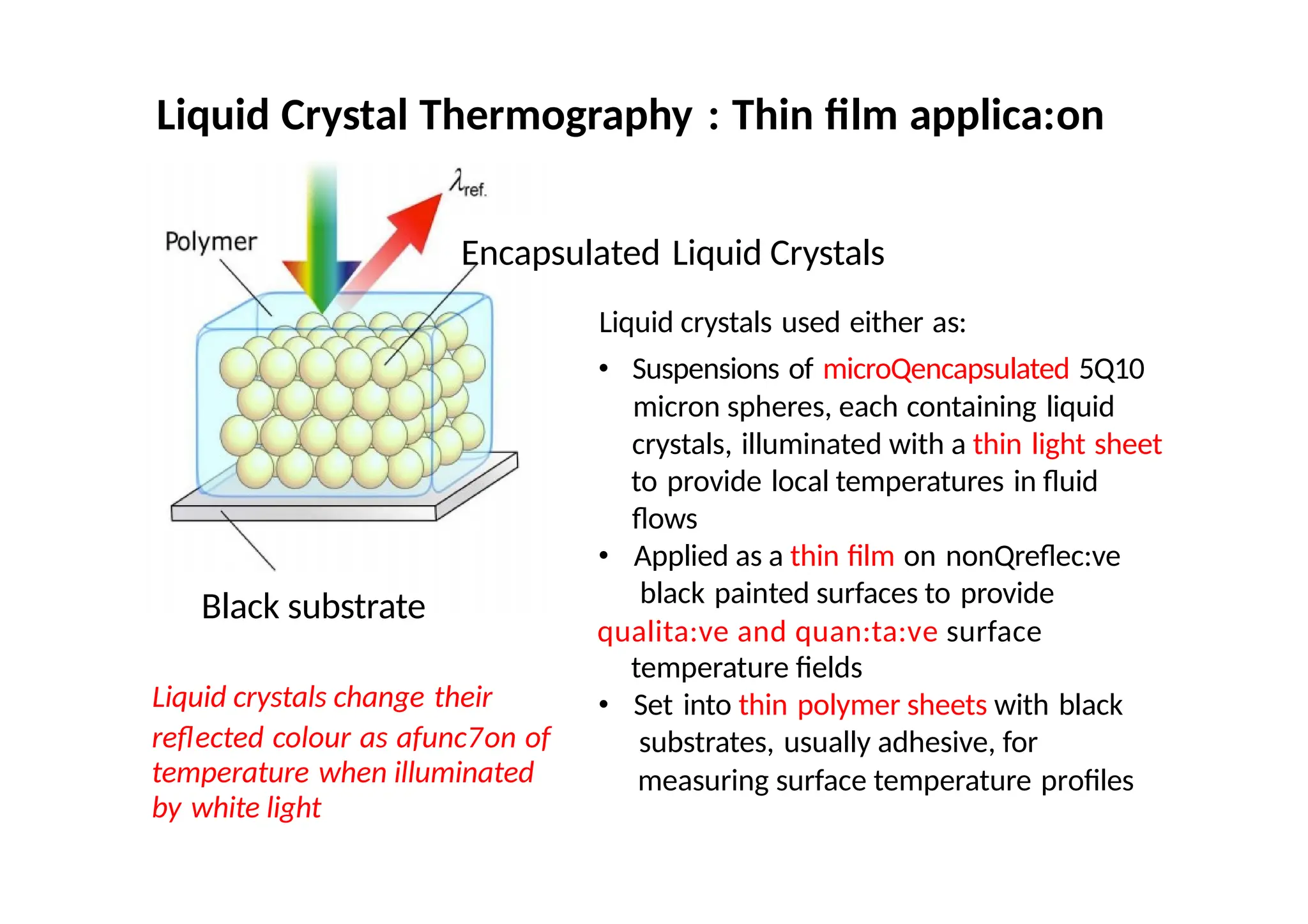 Liquid Crystal Thermography : Thin film applica:on

$\lambda_{ref.}$

Polymer

Encapsulated Liquid Crystals

Black substrate

Liquid crystals change their reflected colour as afunc7on of temperature when illuminated by white light

Liquid crystals used either as:

• Suspensions of microQencapsulated 5Q10 micron spheres, each containing liquid crystals, illuminated with a thin light sheet to provide local temperatures in fluid flows
• Applied as a thin film on nonQreflec:ve black painted surfaces to provide qualita:ve and quan:ta:ve surface temperature fields
• Set into thin polymer sheets with black substrates, usually adhesive, for measuring surface temperature profiles